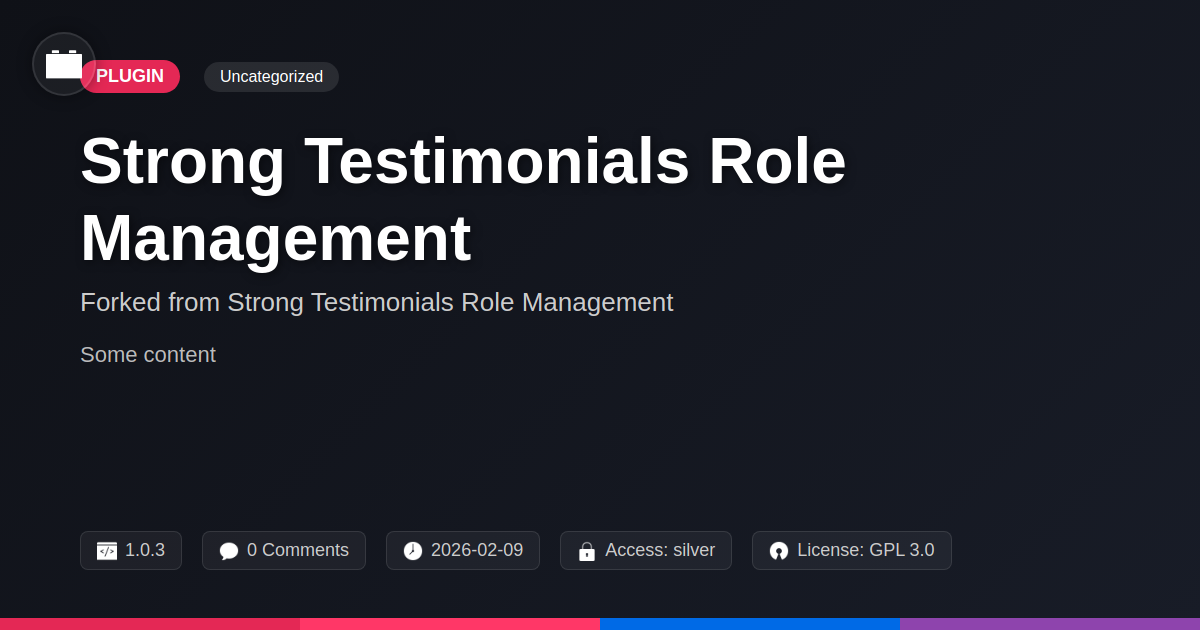 PLUGIN
Uncategorized

Strong Testimonials Role Management

Forked from Strong Testimonials Role Management

Some content

1.0.3
0 Comments
2026-02-09
Access: silver
License: GPL 3.0